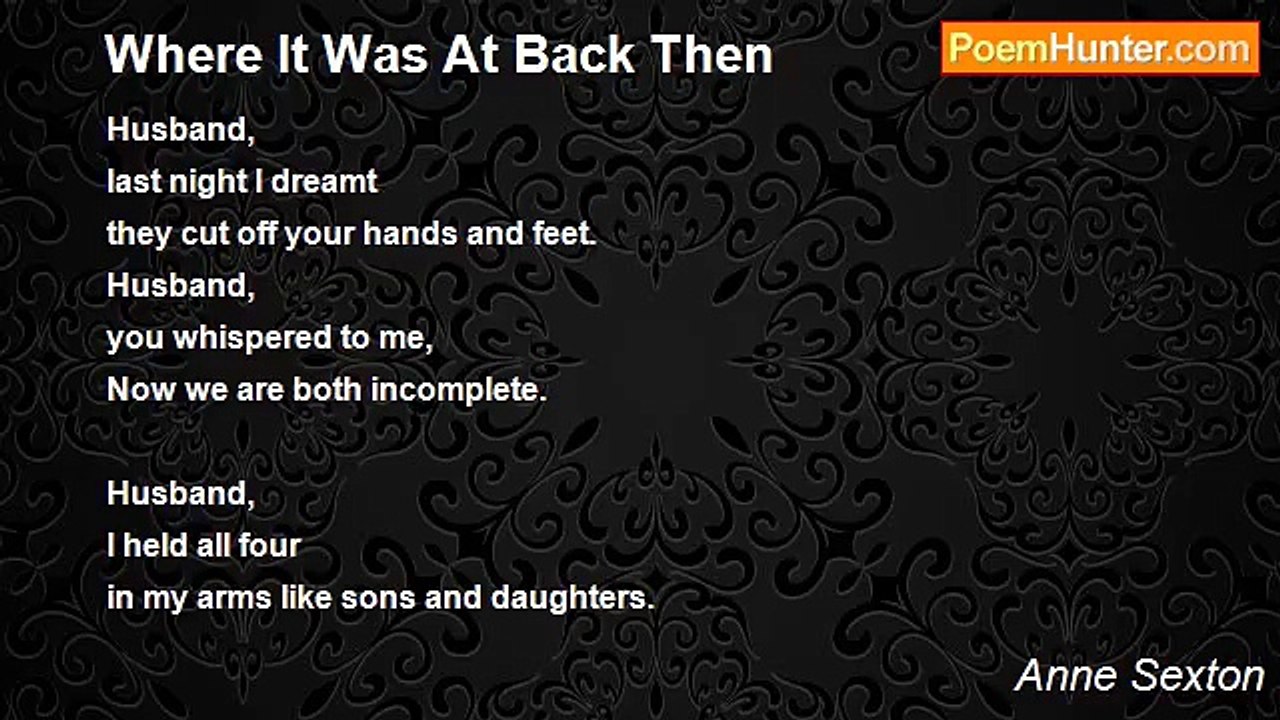 Where It Was At Back Then

PoemHunter.com

Husband,
last night I dreamt
they cut off your hands and feet.
Husband,
you whispered to me,
Now we are both incomplete.

Husband,
I held all four
in my arms like sons and daughters.

Anne Sexton